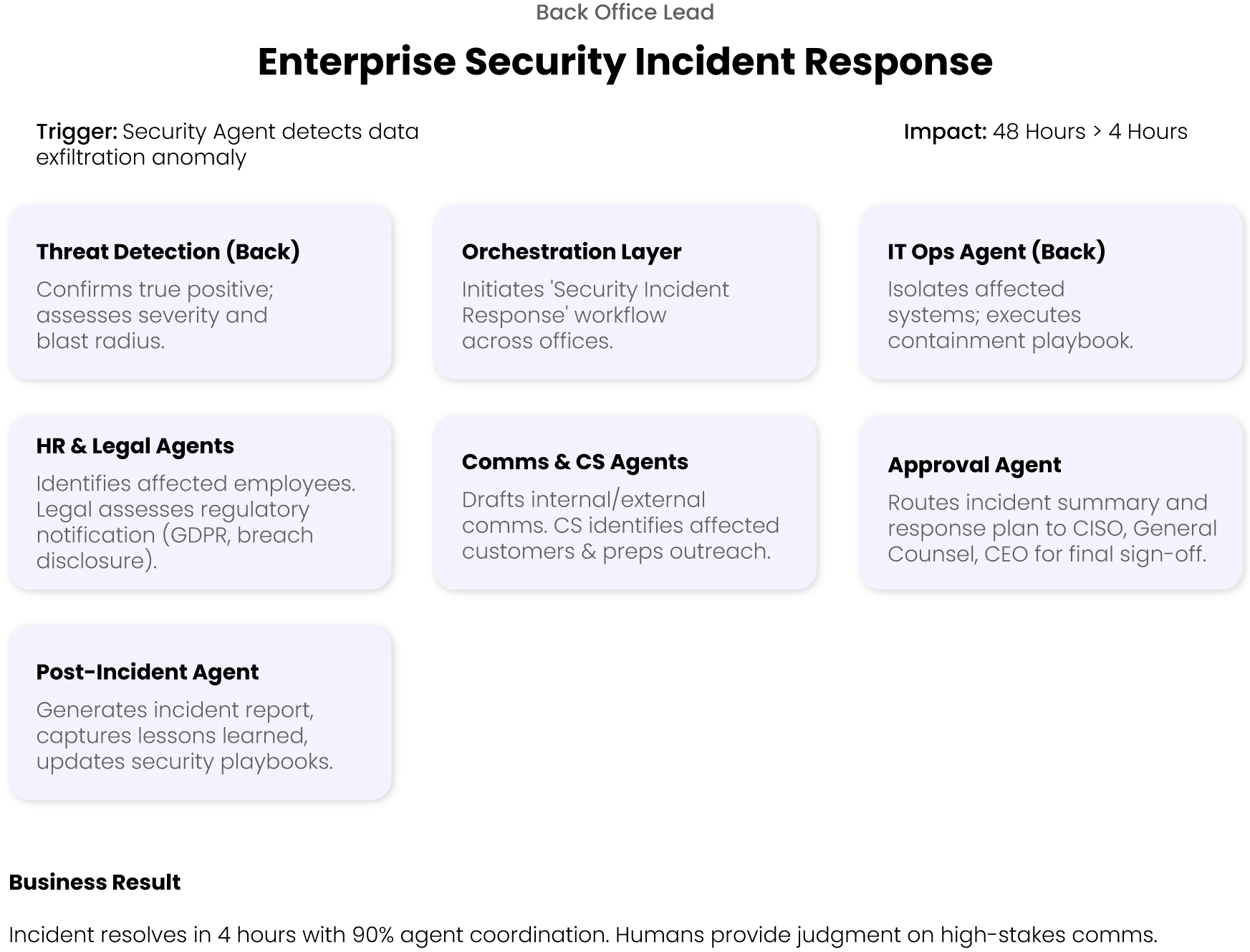 Back Office Lead

Enterprise Security Incident Response

Trigger: Security Agent detects data exfiltration anomaly

Impact: 48 Hours > 4 Hours

Threat Detection (Back)

Confirms true positive; assesses severity and blast radius.

Orchestration Layer

Initiates 'Security Incident Response' workflow across offices.

IT Ops Agent (Back)

Isolates affected systems; executes containment playbook.

HR & Legal Agents

Identifies affected employees. Legal assesses regulatory notification (GDPR, breach disclosure).

Comms & CS Agents

Drafts internal/external comms. CS identifies affected customers & preps outreach.

Approval Agent

Routes incident summary and response plan to CISO, General Counsel, CEO for final sign-off.

Post-Incident Agent

Generates incident report, captures lessons learned, updates security playbooks.

Business Result

Incident resolves in 4 hours with 90% agent coordination. Humans provide judgment on high-stakes comms.